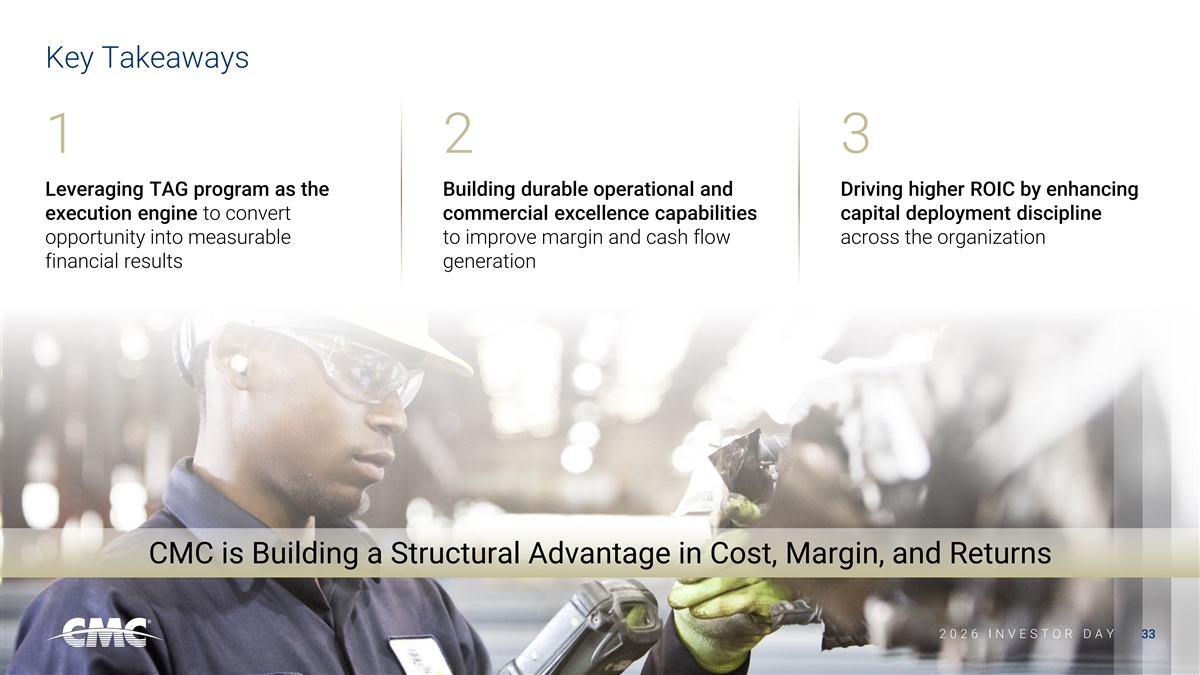 Key Takeaways

1

Leveraging TAG program as the execution engine to convert opportunity into measurable financial results

2

Building durable operational and commercial excellence capabilities to improve margin and cash flow generation

3

Driving higher ROIC by enhancing capital deployment discipline across the organization

CMC is Building a Structural Advantage in Cost, Margin, and Returns

CMC

2026 INVESTOR DAY 33